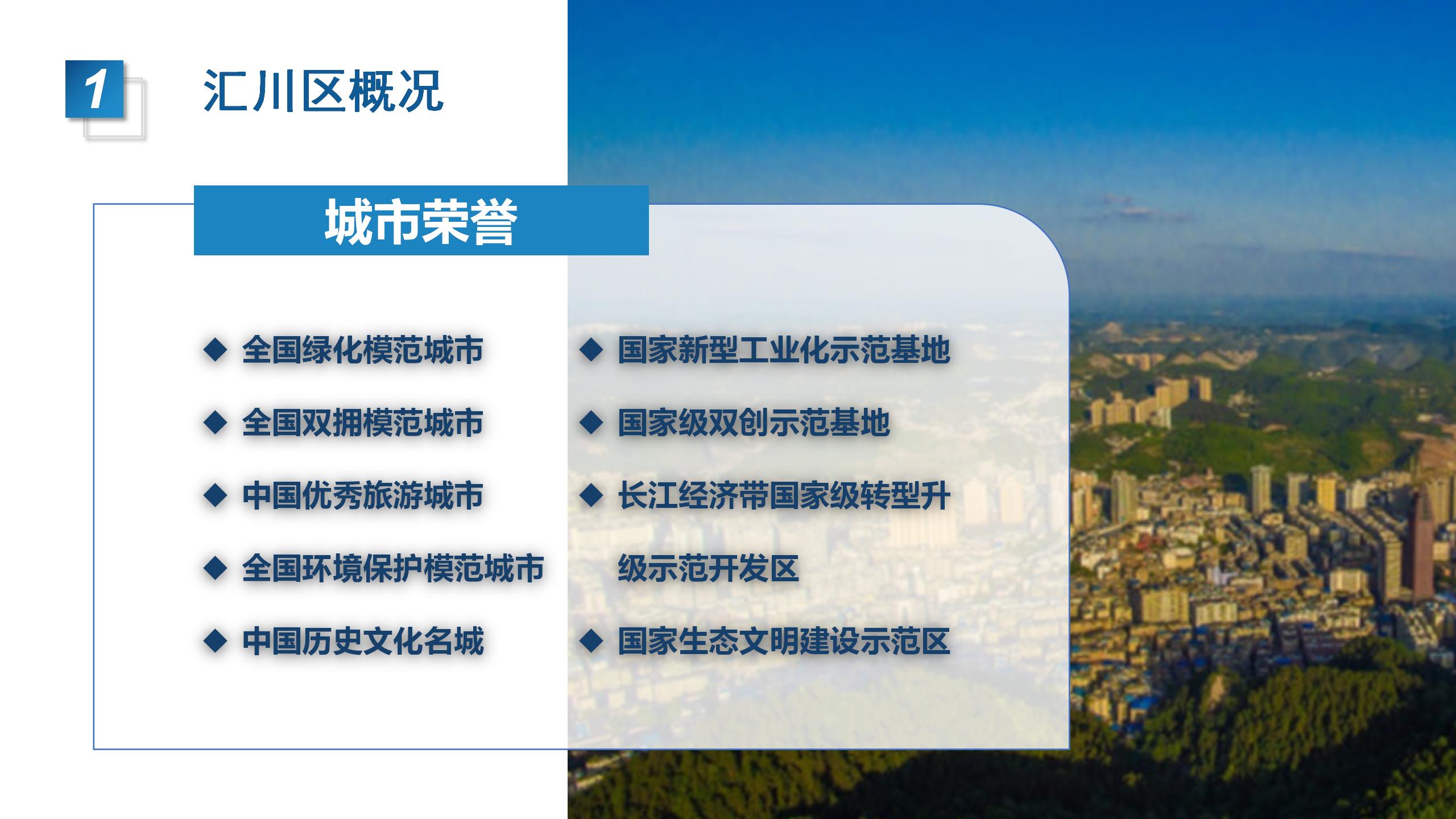 1 汇川区概况

城市荣誉

◆ 全国绿化模范城市

◆ 全国双拥模范城市

◆ 中国优秀旅游城市

◆ 全国环境保护模范城市

◆ 中国历史文化名城

◆ 国家新型工业化示范基地

◆ 国家级双创示范基地

◆ 长江经济带国家级转型升级示范开发区

◆ 国家生态文明建设示范区